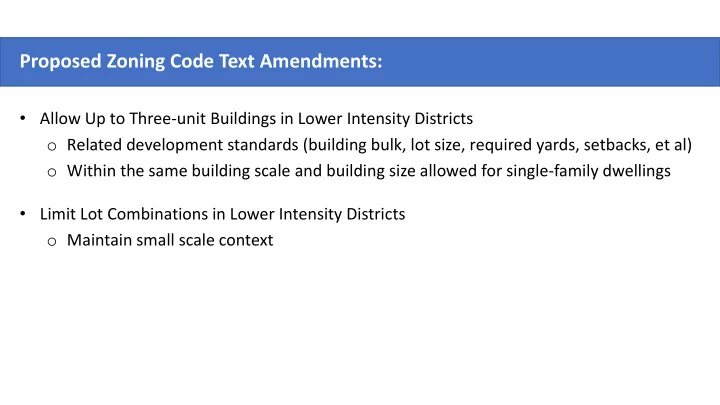 Proposed Zoning Code Text Amendments:

• Allow Up to Three-unit Buildings in Lower Intensity Districts
  o Related development standards (building bulk, lot size, required yards, setbacks, et al)
  o Within the same building scale and building size allowed for single-family dwellings

• Limit Lot Combinations in Lower Intensity Districts
  o Maintain small scale context